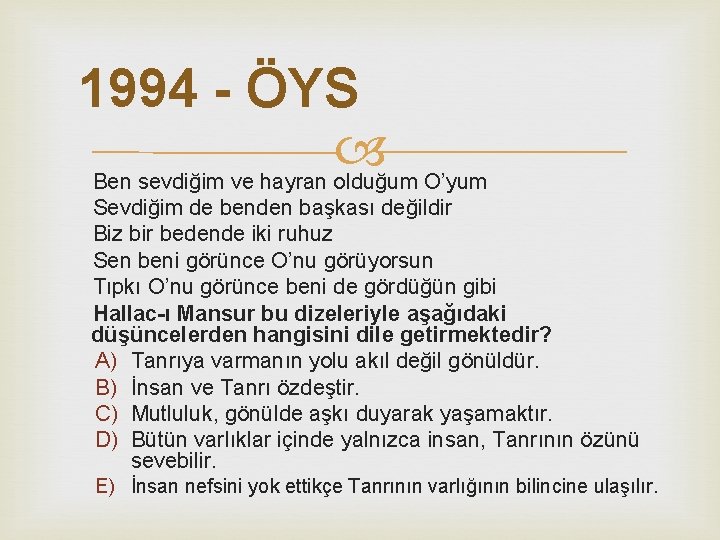 1994 - ÖYS

Ben sevdiğim ve hayran olduğum O'yum
Sevdiğim de benden başkası değildir
Biz bir bedende iki ruhuz
Sen beni görünce O'nu görüyorsun
Tıpkı O'nu görünce beni de gördüğün gibi

Hallac-ı Mansur bu dizeleriyle aşağıdaki düşüncelerden hangisini dile getirmektedir?

A) Tanrıya varmanın yolu akıl değil gönüldür.
B) İnsan ve Tanrı özdeştir.
C) Mutluluk, gönülde aşkı duyarak yaşamaktır.
D) Bütün varlıklar içinde yalnızca insan, Tanrının özünü sevebilir.
E) İnsan nefsini yok ettikçe Tanrının varlığının bilincine ulaşılır.